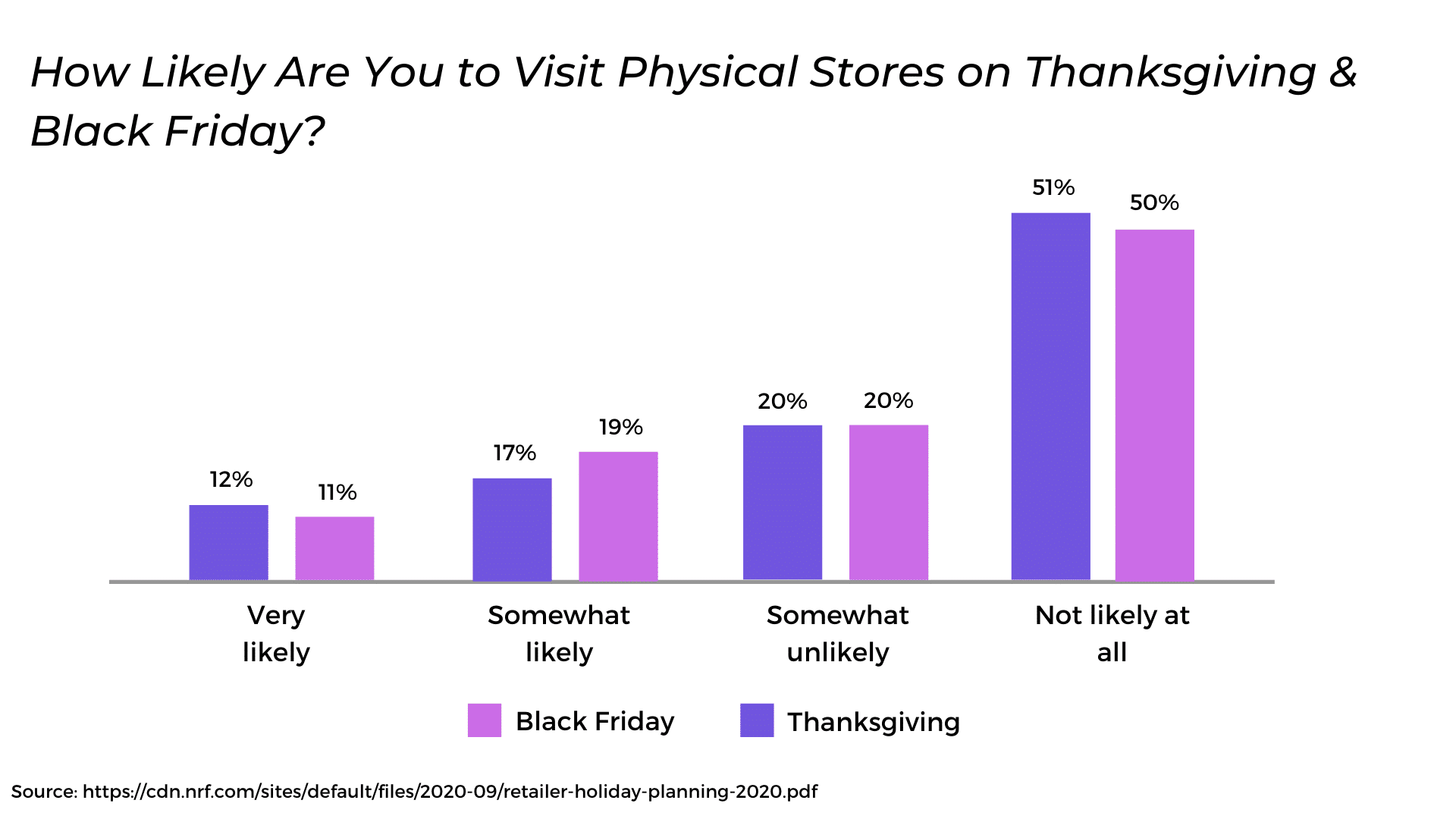 How Likely Are You to Visit Physical Stores on Thanksgiving & Black Friday?

12%
11%
17%
19%
20%
20%
51%
50%

Very likely
Somewhat likely
Somewhat unlikely
Not likely at all

Black Friday
Thanksgiving

Source: https://cdn.nrf.com/sites/default/files/2020-09/retailer-holiday-planning-2020.pdf